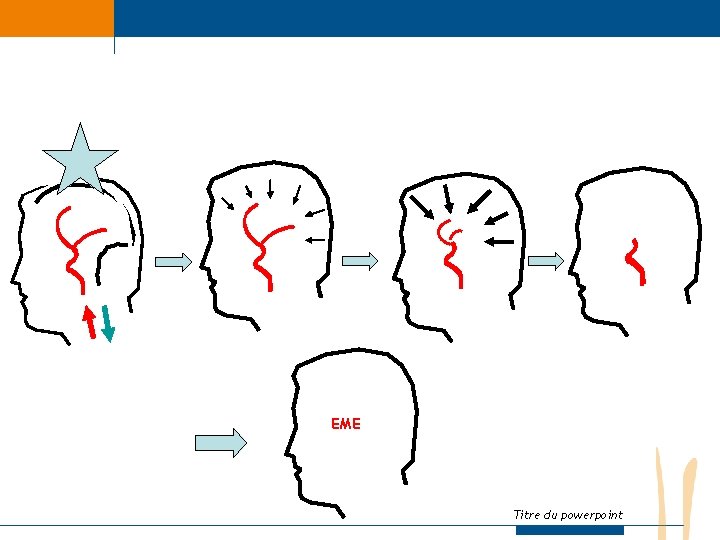 EME

Titre du powerpoint